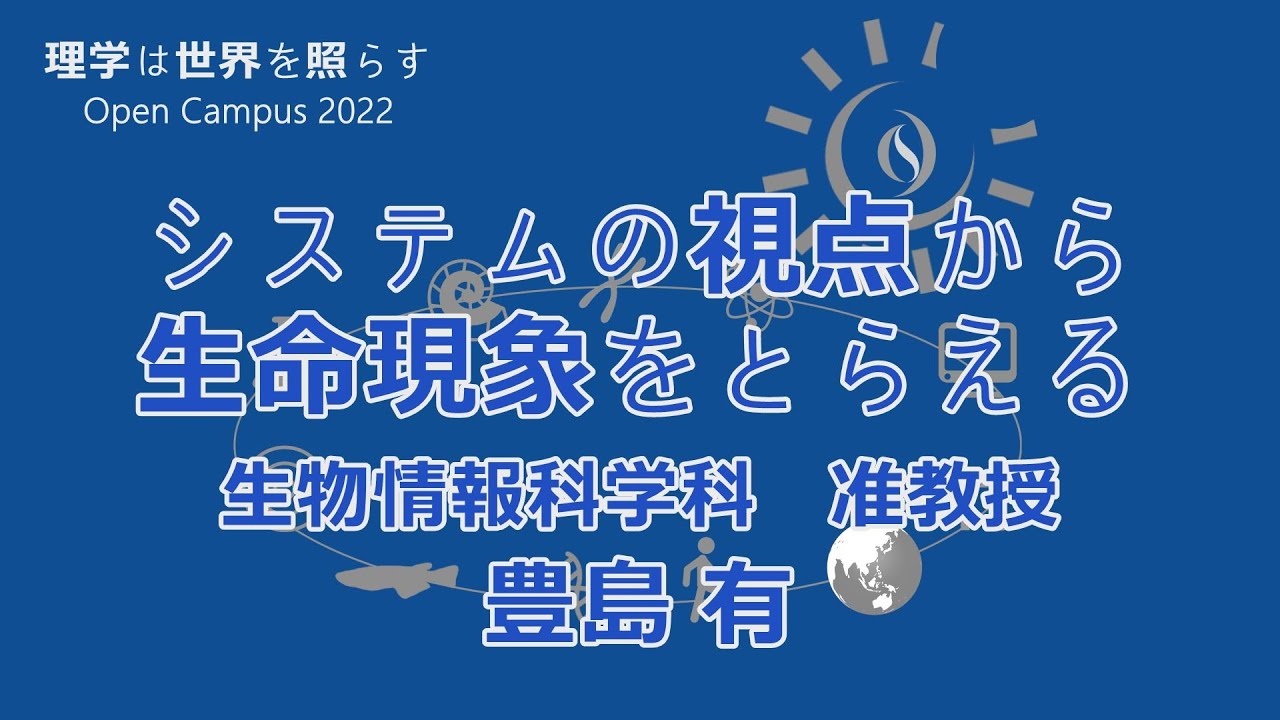 理学は世界を照らす
Open Campus 2022

システムの視点から
生命現象をとらえる

生物情報科学科　准教授
豊島 有